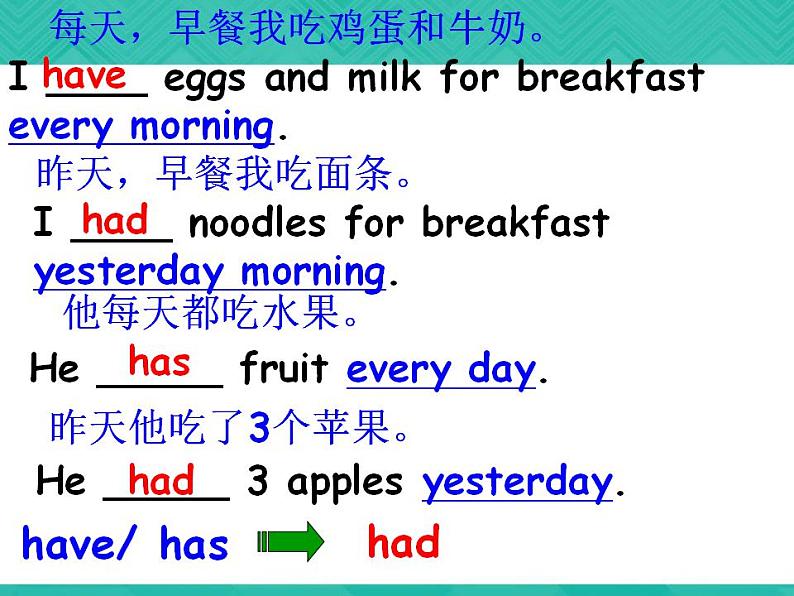 每天，早餐我吃鸡蛋和牛奶。

I have eggs and milk for breakfast every morning.

昨天，早餐我吃面条。

I had noodles for breakfast yesterday morning.

他每天都吃水果。

He has fruit every day.

昨天他吃了3个苹果。

He had 3 apples yesterday.

have/ has had